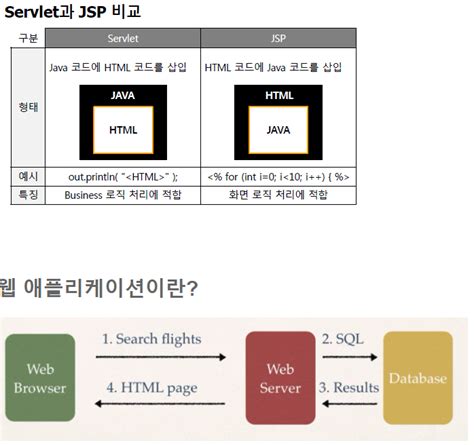 Servlet과 JSP 비교

| 구분 | Servlet | JSP |
|---|---|---|
| 형태 | Java 코드에 HTML 코드를 삽입 JAVA HTML | HTML 코드에 Java 코드를 삽입 HTML JAVA |
| 예시 | out.println( "<HTML>" ); | <% for (int i=0; i<10; i++) { %> |
| 특징 | Business 로직 처리에 적합 | 화면 로직 처리에 적합 |

웹 애플리케이션이란?

Web Browser

1. Search flights

4. HTML page

Web Server

2. SQL

3. Results

Database